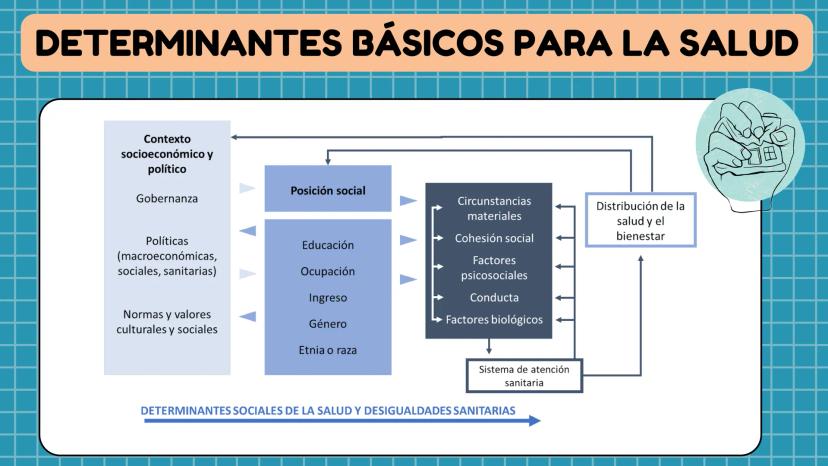 DETERMINANTES BÁSICOS PARA LA SALUD

Contexto socioeconómico y político

Gobernanza

Políticas (macroeconómicas, sociales, sanitarias)

Normas y valores culturales y sociales

Posición social

Educación

Ocupación

Ingreso

Género

Etnia o raza

Circunstancias materiales

Cohesión social

Factores psicosociales

Conducta

Factores biológicos

Sistema de atención sanitaria

Distribución de la salud y el bienestar

DETERMINANTES SOCIALES DE LA SALUD Y DESIGUALDADES SANITARIAS